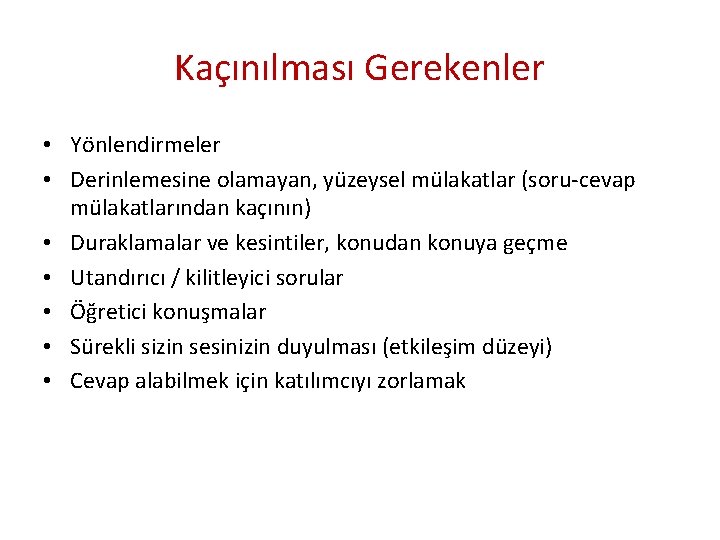 Kaçınılması Gerekenler

• Yönlendirmeler
• Derinlemesine olamayan, yüzeysel mülakatlar (soru-cevap mülakatlarından kaçının)
• Duraklamalar ve kesintiler, konudan konuya geçme
• Utandırıcı / kilitleyici sorular
• Öğretici konuşmalar
• Sürekli sizin sesinizin duyulması (etkileşim düzeyi)
• Cevap alabilmek için katılımcıyı zorlamak